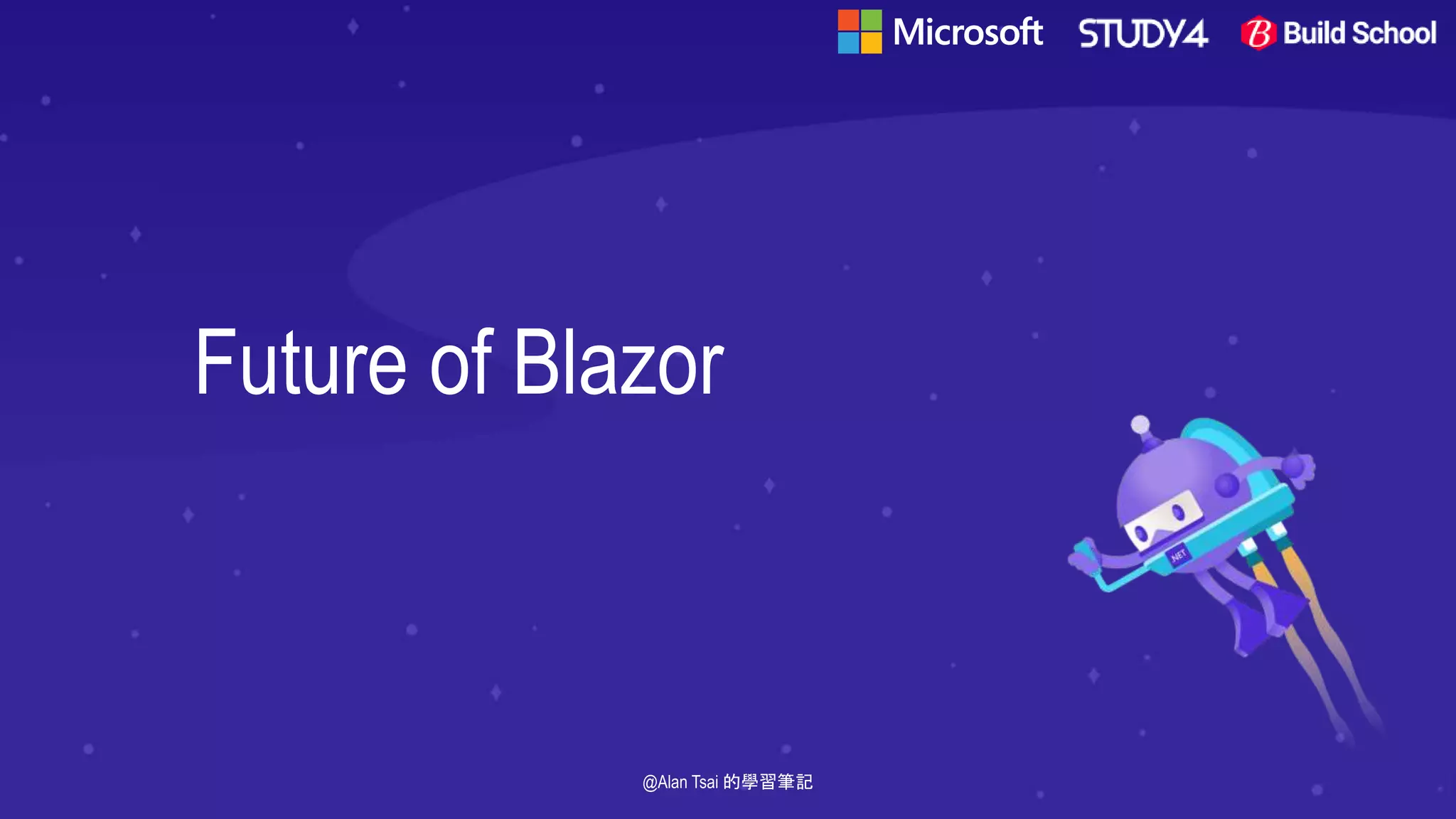 Microsoft STUDY4 Build School

Future of Blazor

.NET

@Alan Tsai 的學習筆記